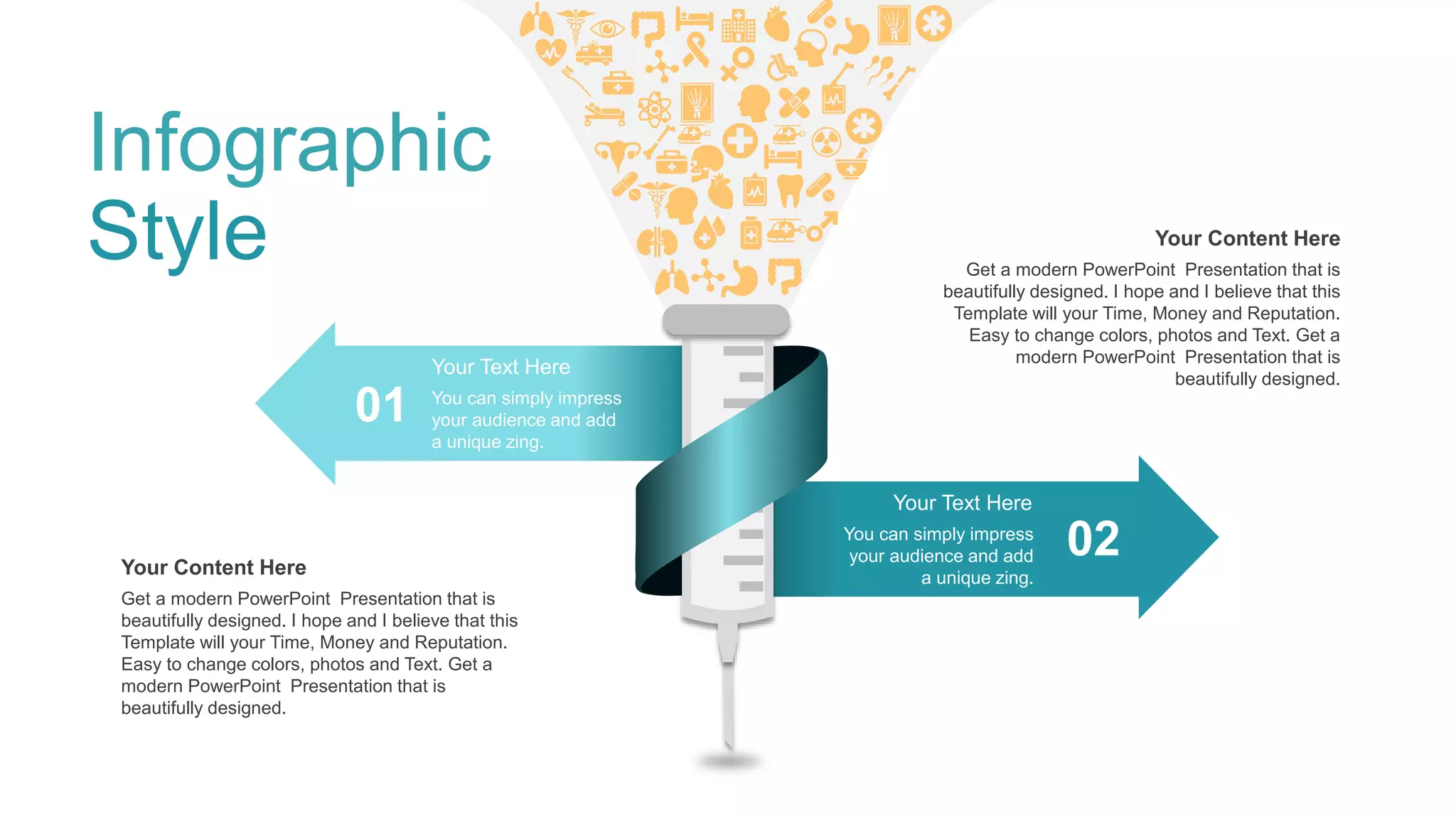 Infographic Style

Your Content Here

Get a modern PowerPoint Presentation that is beautifully designed. I hope and I believe that this Template will your Time, Money and Reputation. Easy to change colors, photos and Text. Get a modern PowerPoint Presentation that is beautifully designed.

01

Your Text Here

You can simply impress your audience and add a unique zing.

Your Text Here

You can simply impress your audience and add a unique zing.

02

Your Content Here

Get a modern PowerPoint Presentation that is beautifully designed. I hope and I believe that this Template will your Time, Money and Reputation. Easy to change colors, photos and Text. Get a modern PowerPoint Presentation that is beautifully designed.